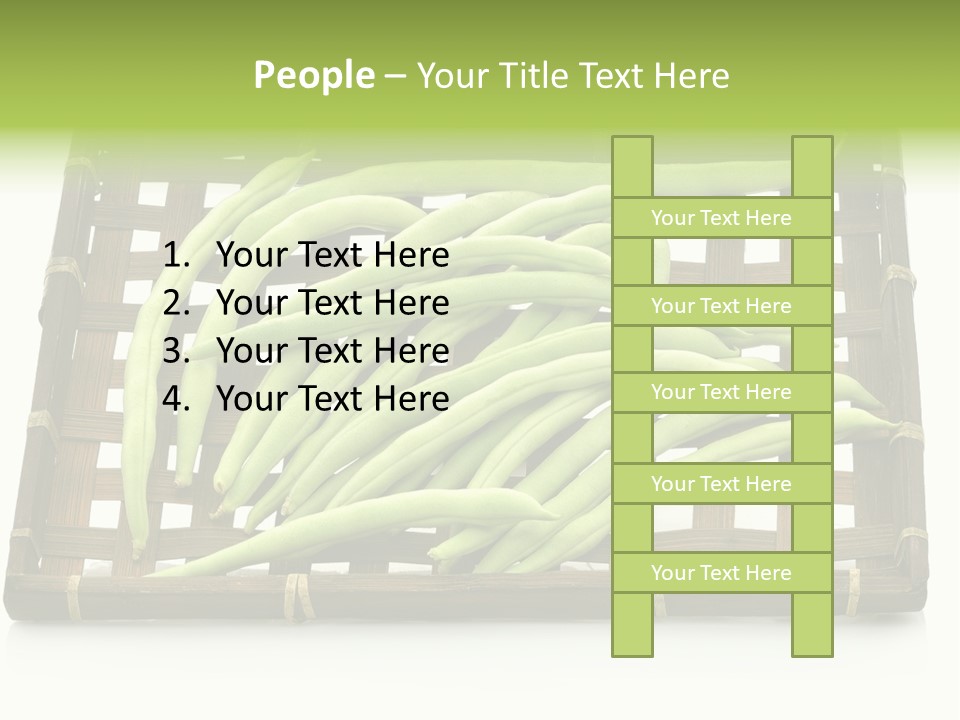 People – Your Title Text Here

1. Your Text Here
2. Your Text Here
3. Your Text Here
4. Your Text Here

Your Text Here

Your Text Here

Your Text Here

Your Text Here

Your Text Here